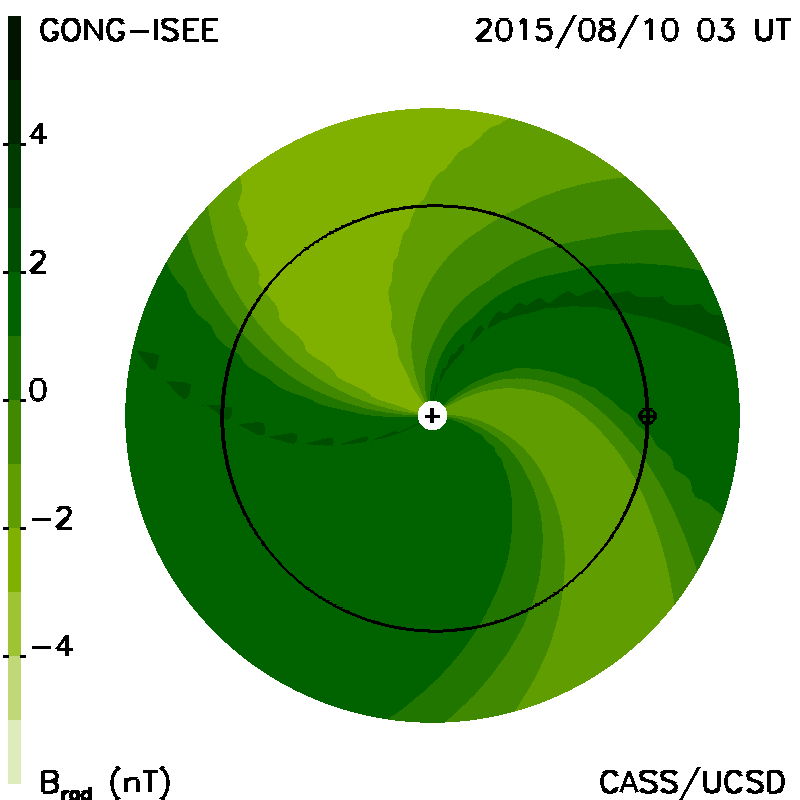 GONG-ISEE

2015/08/10 03 UT

4

2

0

−2

−4

$B_{rad}$ (nT)

CASS/UCSD